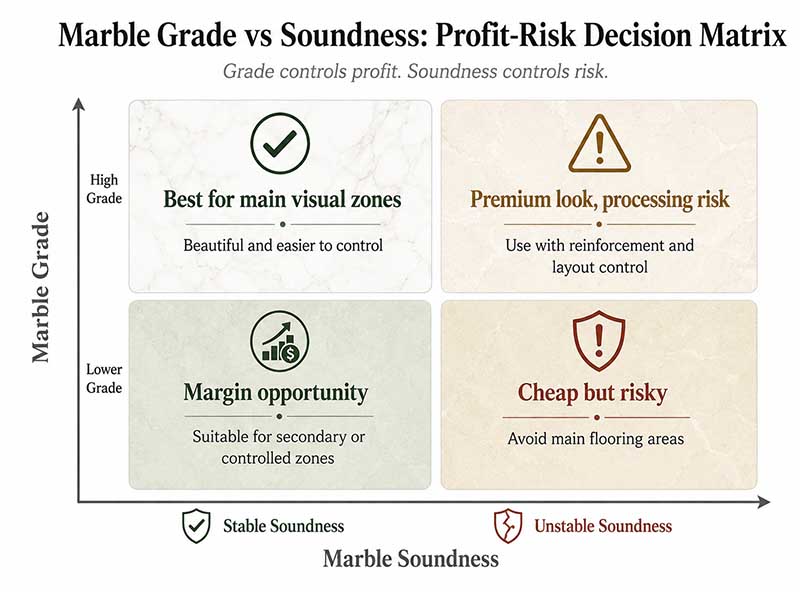 Marble Grade vs Soundness: Profit-Risk Decision Matrix

Grade controls profit. Soundness controls risk.

Marble Grade

High Grade

Best for main visual zones

Beautiful and easier to control

Premium look, processing risk

Use with reinforcement and layout control

Lower Grade

Margin opportunity

Suitable for secondary or controlled zones

Cheap but risky

Avoid main flooring areas

Stable Soundness

Unstable Soundness

Marble Soundness